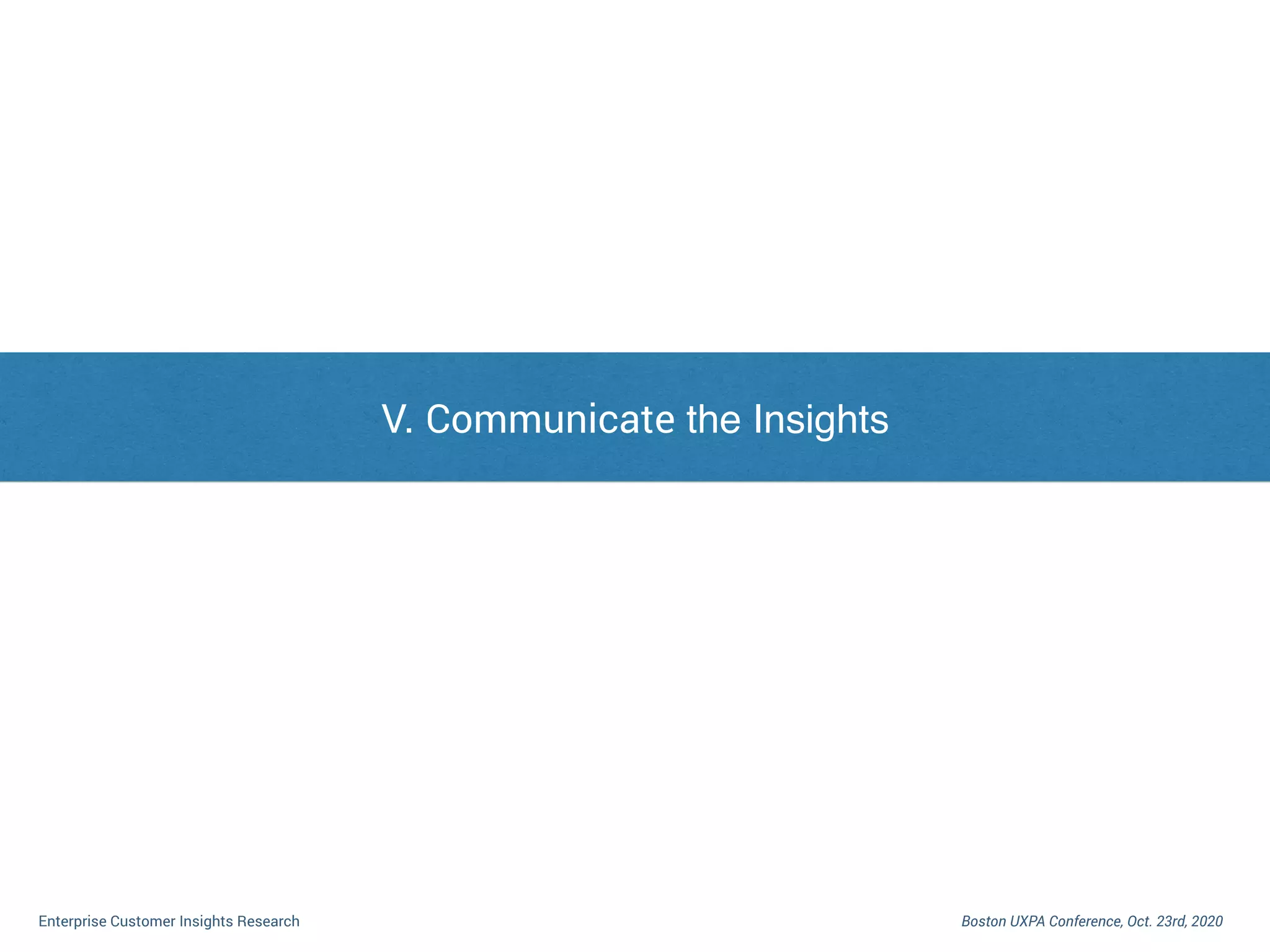 V. Communicate the Insights

Enterprise Customer Insights Research

Boston UXPA Conference, Oct. 23rd, 2020